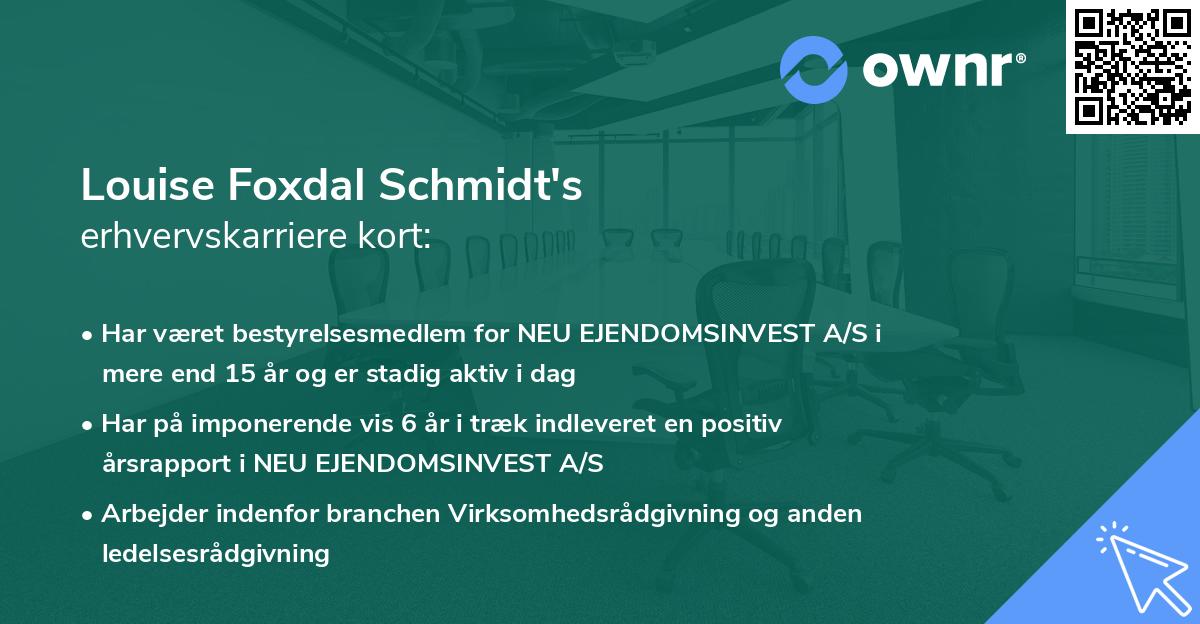 ownr®

Louise Foxdal Schmidt's
erhvervskarriere kort:

• Har været bestyrelsesmedlem for NEU EJENDOMSINVEST A/S i mere end 15 år og er stadig aktiv i dag

• Har på imponerende vis 6 år i træk indleveret en positiv årsrapport i NEU EJENDOMSINVEST A/S

• Arbejder indenfor branchen Virksomhedsrådgivning og anden ledelsesrådgivning